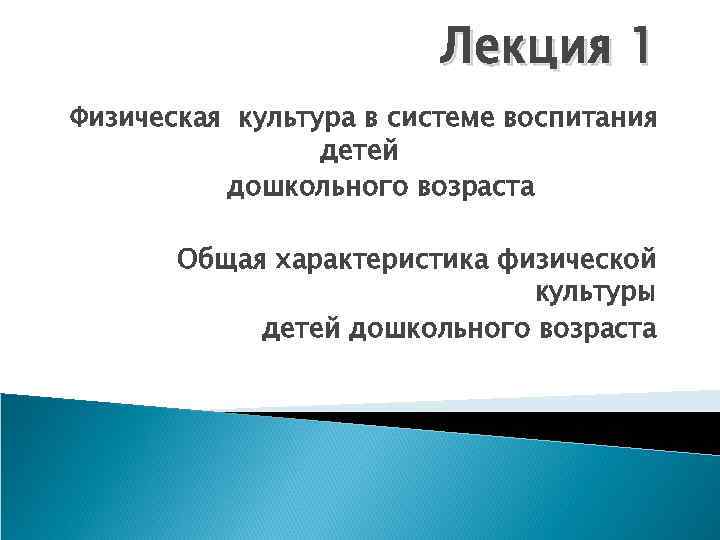 Лекция 1

Физическая культура в системе воспитания детей дошкольного возраста

Общая характеристика физической культуры детей дошкольного возраста